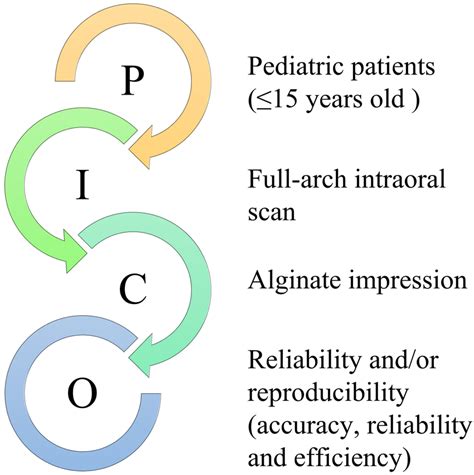 P

Pediatric patients (≤15 years old )

I

Full-arch intraoral scan

C

Alginate impression

O

Reliability and/or reproducibility (accuracy, reliability and efficiency)